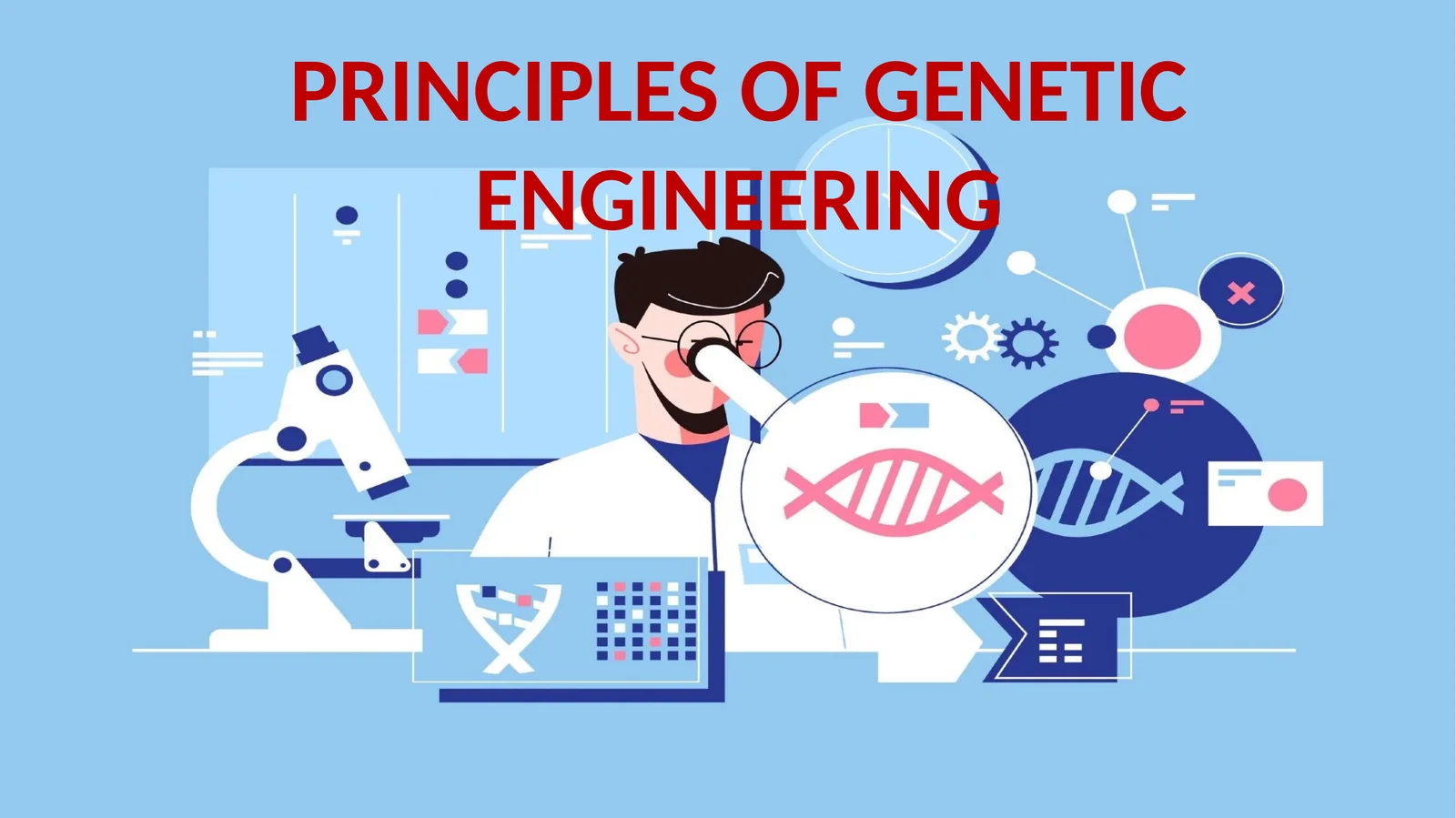 PRINCIPLES OF GENETIC ENGINEERING